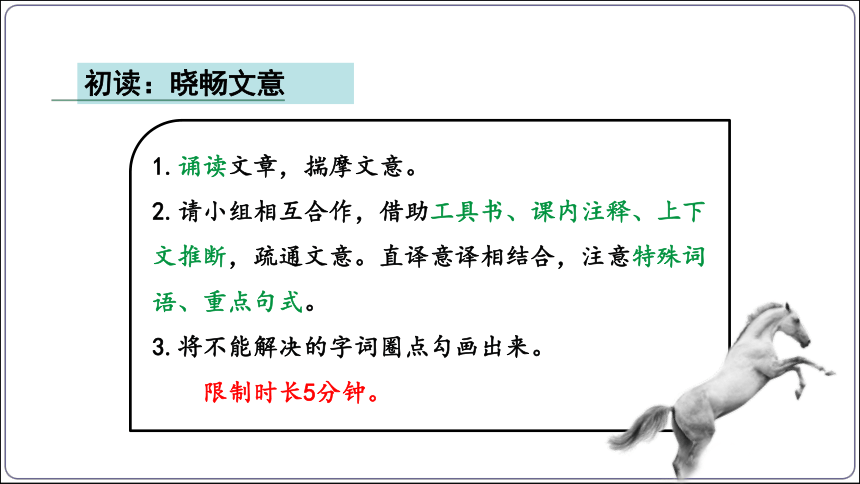 初读：晓畅文意

1. 诵读文章，揣摩文意。
2. 请小组相互合作，借助工具书、课内注释、上下文推断，疏通文意。直译意译相结合，注意特殊词语、重点句式。
3. 将不能解决的字词圈点勾画出来。
限制时长5分钟。